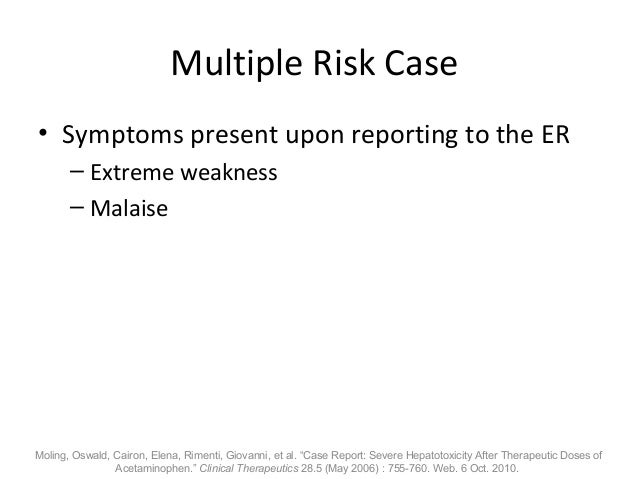 Multiple Risk Case

• Symptoms present upon reporting to the ER
– Extreme weakness
– Malaise

Moling, Oswald, Cairon, Elena, Rimenti, Giovanni, et al. "Case Report: Severe Hepatotoxicity After Therapeutic Doses of Acetaminophen." Clinical Therapeutics 28.5 (May 2006) : 755-760. Web. 6 Oct. 2010.